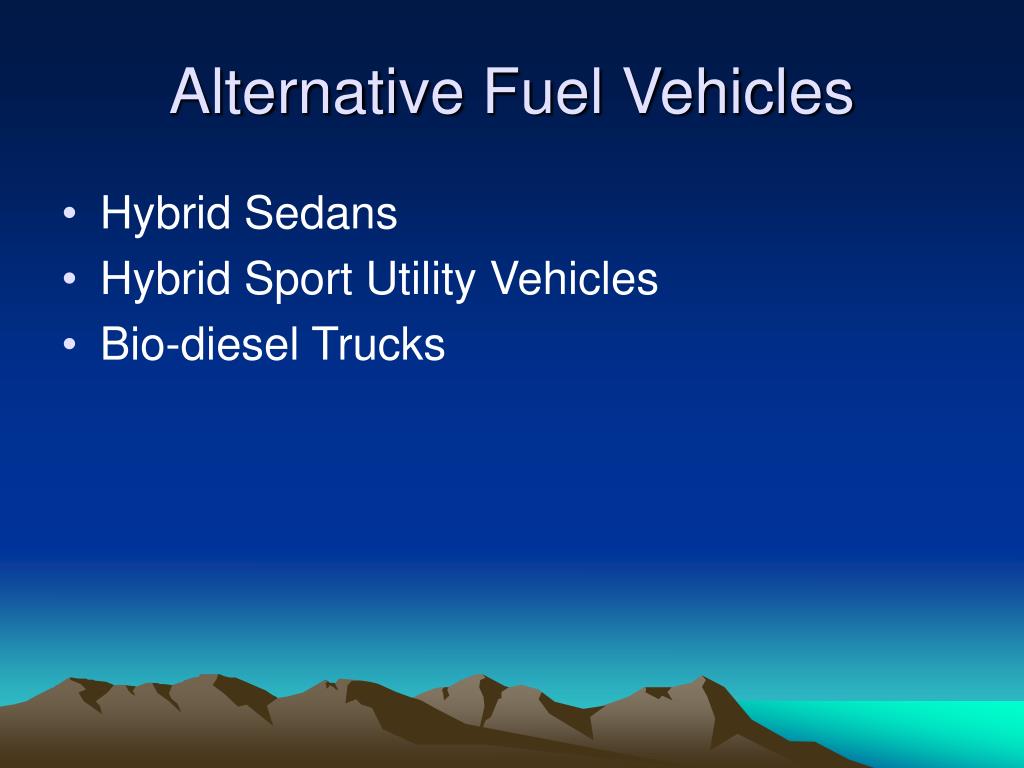 Alternative Fuel Vehicles

• Hybrid Sedans
• Hybrid Sport Utility Vehicles
• Bio-diesel Trucks